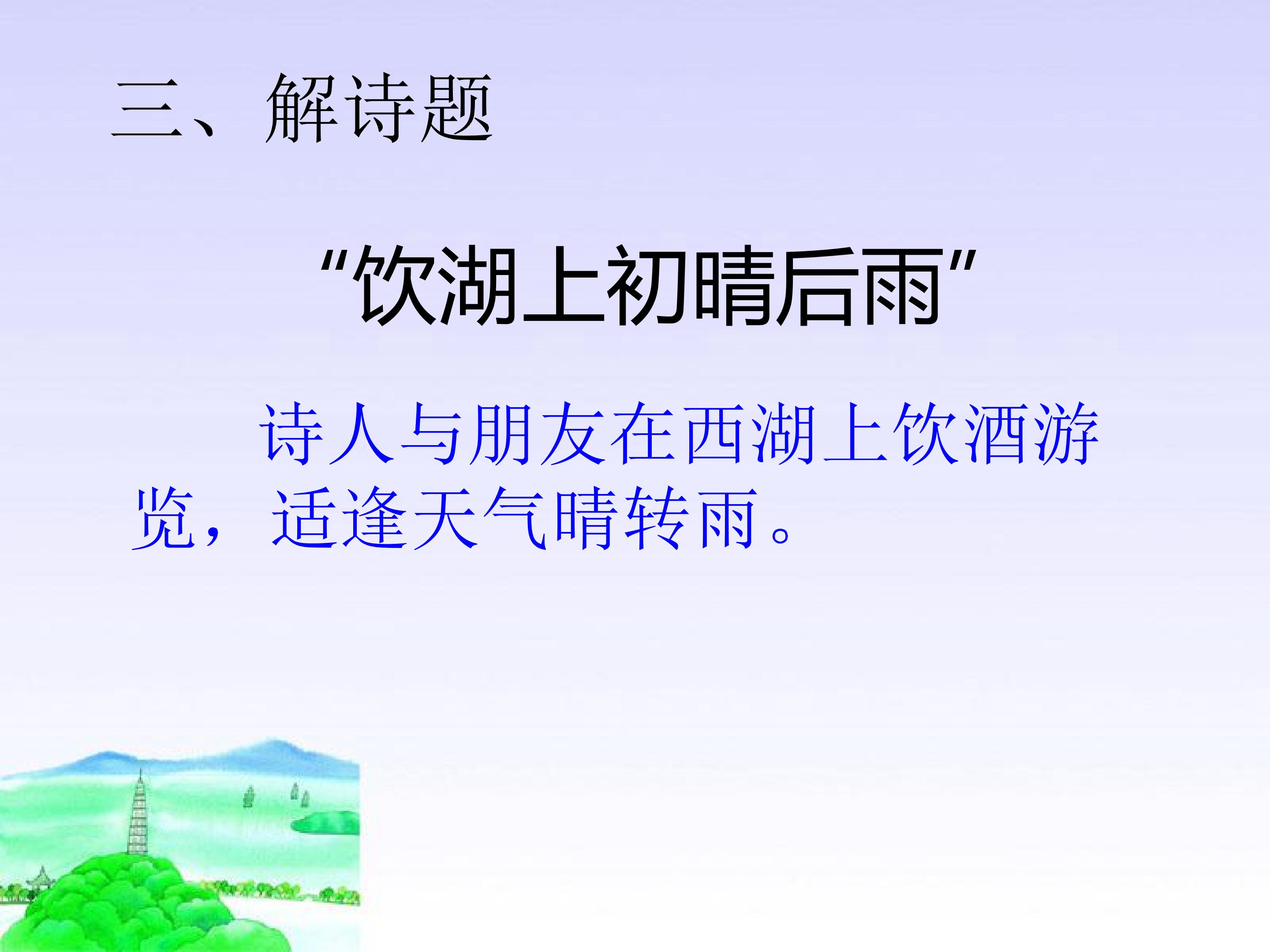 三、解诗题

“饮湖上初晴后雨”

诗人与朋友在西湖上饮酒游览，适逢天气晴转雨。